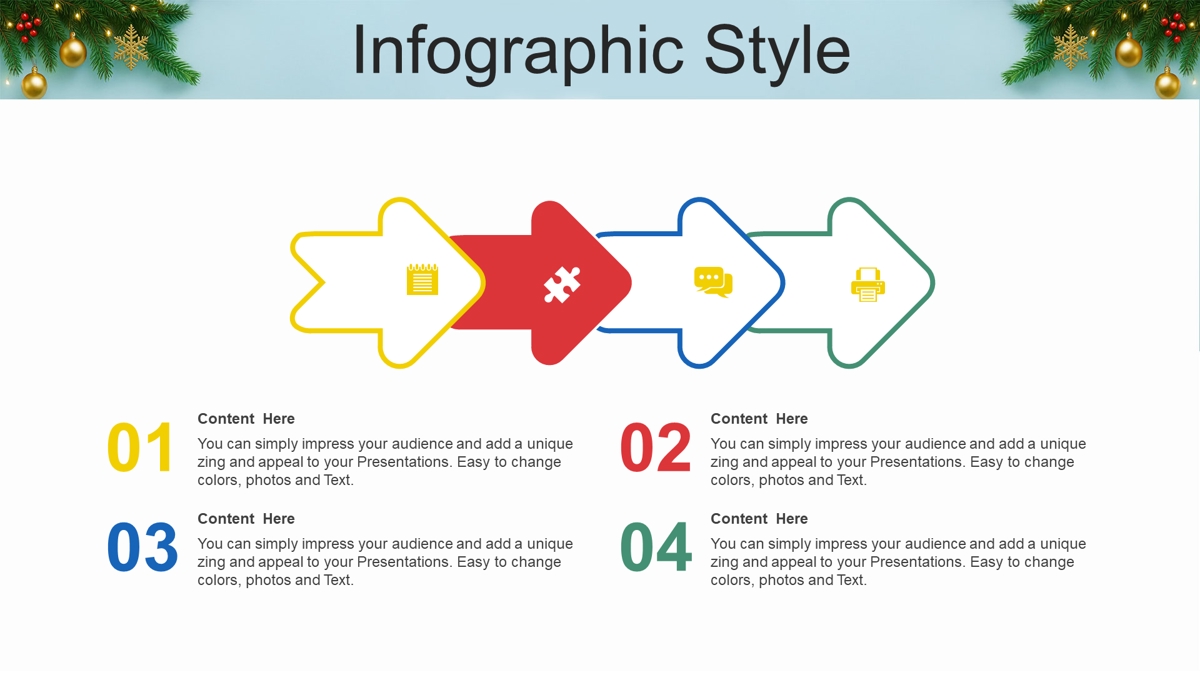 Infographic Style

01
Content Here
You can simply impress your audience and add a unique zing and appeal to your Presentations. Easy to change colors, photos and Text.

02
Content Here
You can simply impress your audience and add a unique zing and appeal to your Presentations. Easy to change colors, photos and Text.

03
Content Here
You can simply impress your audience and add a unique zing and appeal to your Presentations. Easy to change colors, photos and Text.

04
Content Here
You can simply impress your audience and add a unique zing and appeal to your Presentations. Easy to change colors, photos and Text.